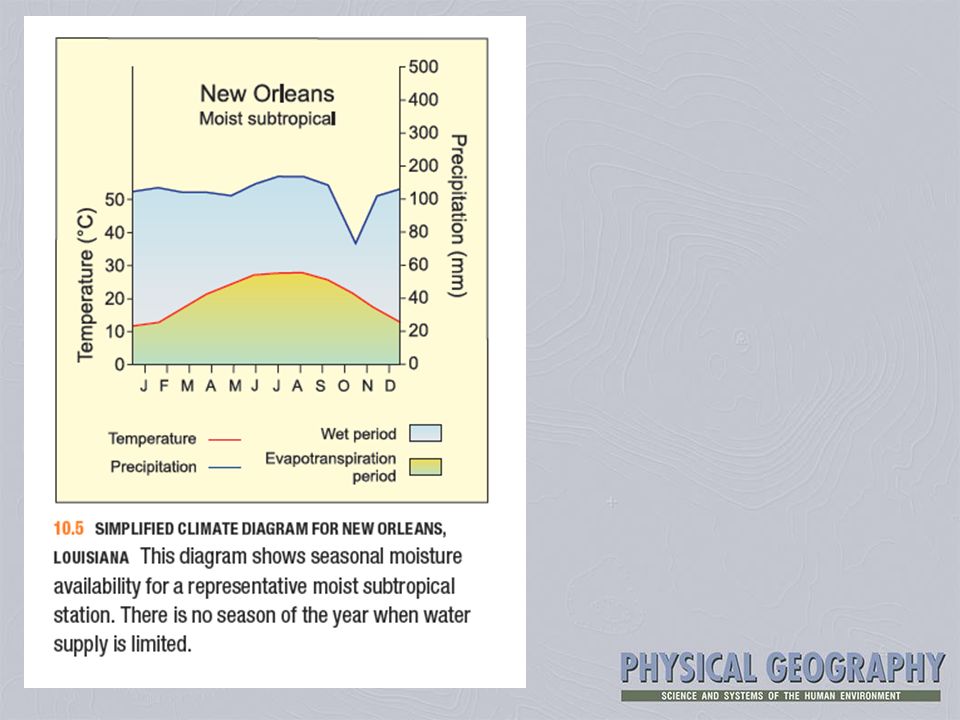 New Orleans
Moist subtropical

Temperature (°C)
50
40
30
20
10
0

500
400
300
200
100
80
60
40
20
0
Precipitation (mm)

J F M A M J J A S O N D

Temperature
Precipitation
Wet period
Evapotranspiration period

10.5 SIMPLIFIED CLIMATE DIAGRAM FOR NEW ORLEANS, LOUISIANA This diagram shows seasonal moisture availability for a representative moist subtropical station. There is no season of the year when water supply is limited.

PHYSICAL GEOGRAPHY
SCIENCE AND SYSTEMS OF THE HUMAN ENVIRONMENT